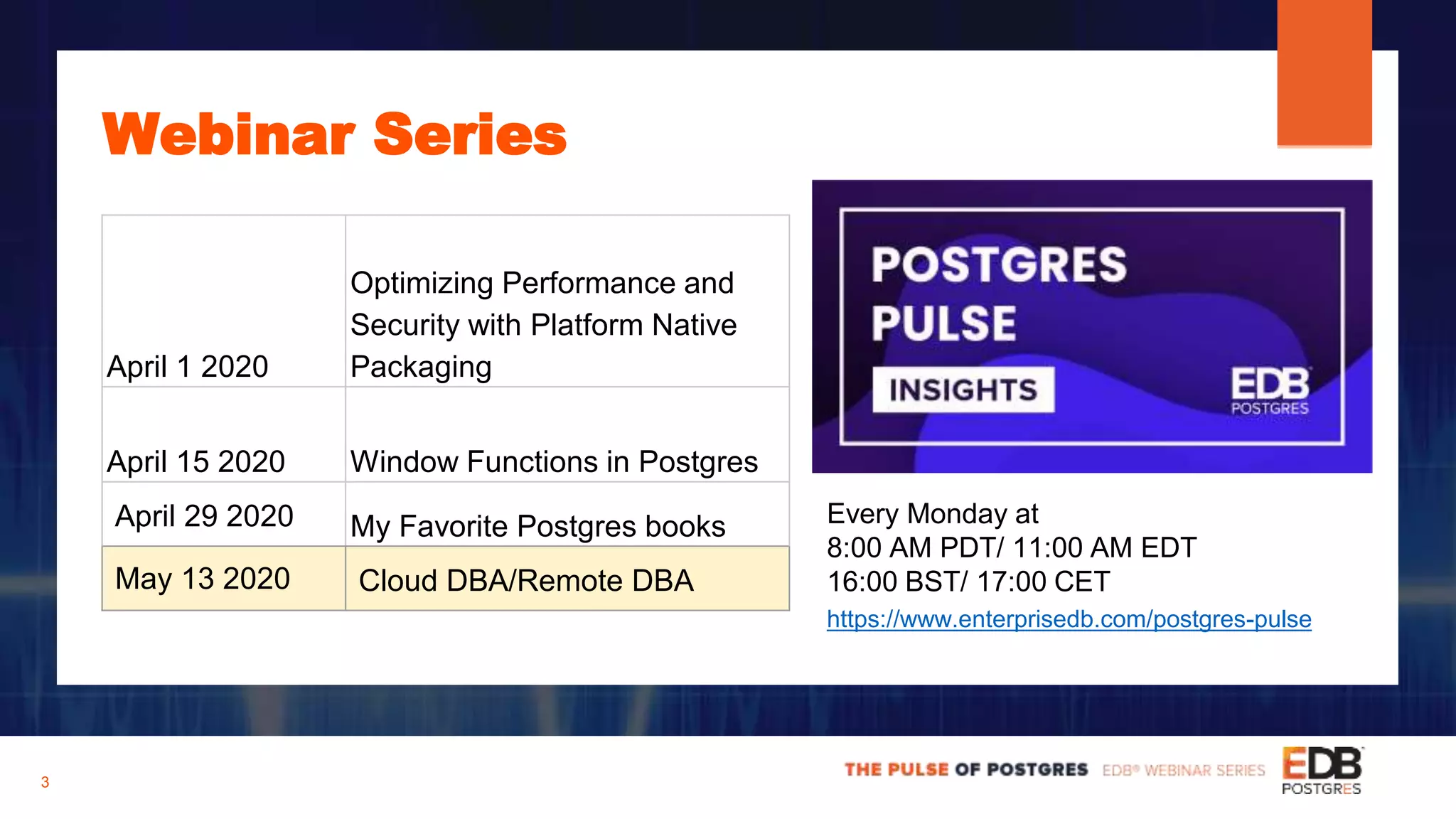 Webinar Series

| April 1 2020 | Optimizing Performance and Security with Platform Native Packaging |
|---|---|
| April 15 2020 | Window Functions in Postgres |
| April 29 2020 | My Favorite Postgres books |
| May 13 2020 | Cloud DBA/Remote DBA |

POSTGRES PULSE

INSIGHTS

EDB POSTGRES

Every Monday at
8:00 AM PDT/ 11:00 AM EDT
16:00 BST/ 17:00 CET
https://www.enterprisedb.com/postgres-pulse

3

THE PULSE OF POSTGRES EDB® WEBINAR SERIES EDB POSTGRES